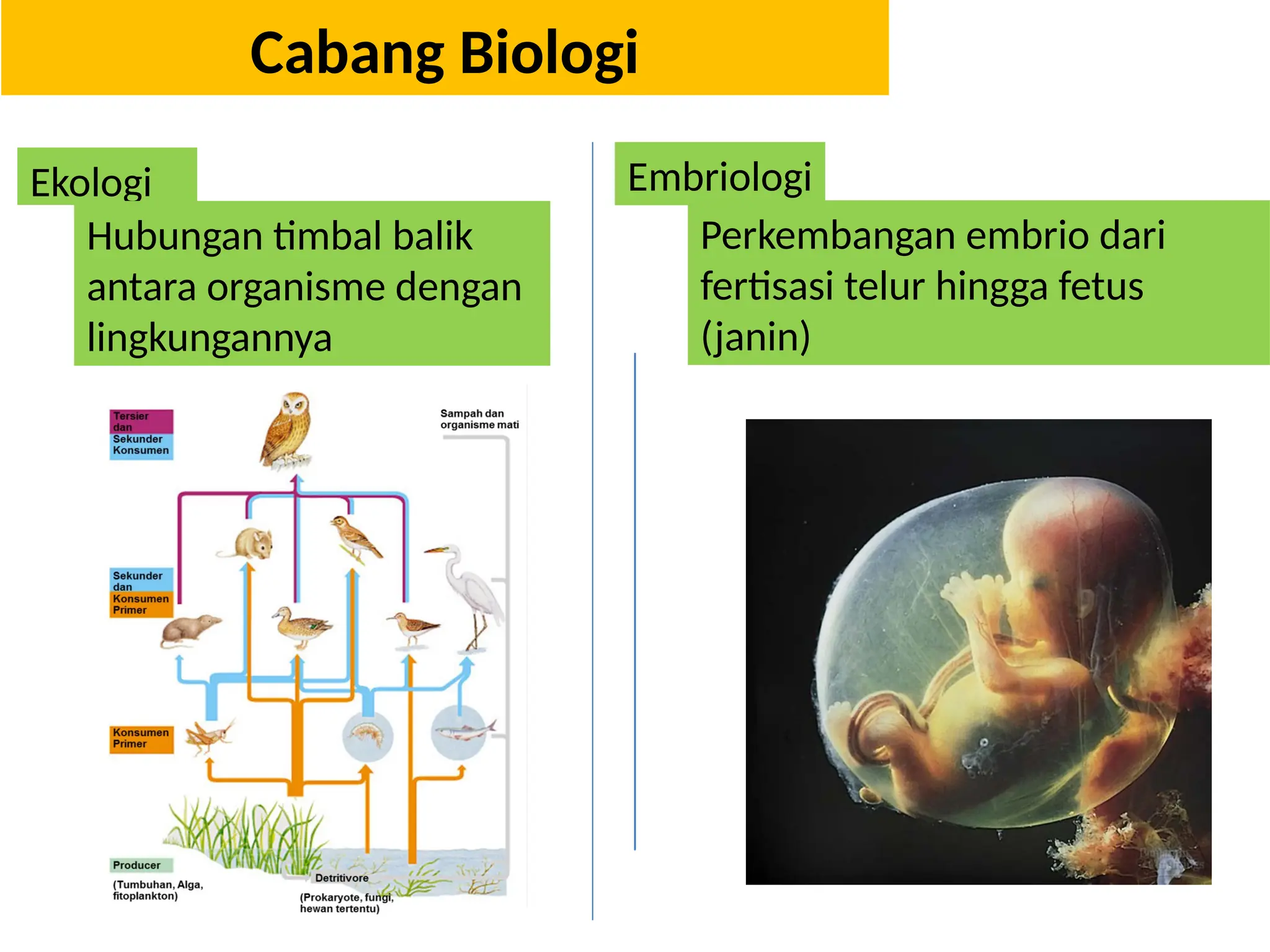 Cabang Biologi

Ekologi

Hubungan timbal balik antara organisme dengan lingkungannya

Tersier dan Sekunder Konsumen

Sampah dan organisme mati

Sekunder dan Konsumen Primer

Konsumen Primer

Producer

(Tumbuhan, Alga, fitoplankton)

Detritivore

(Prokaryote, fungi, hewan tertentu)

Embriologi

Perkembangan embrio dari fertisasi telur hingga fetus (janin)